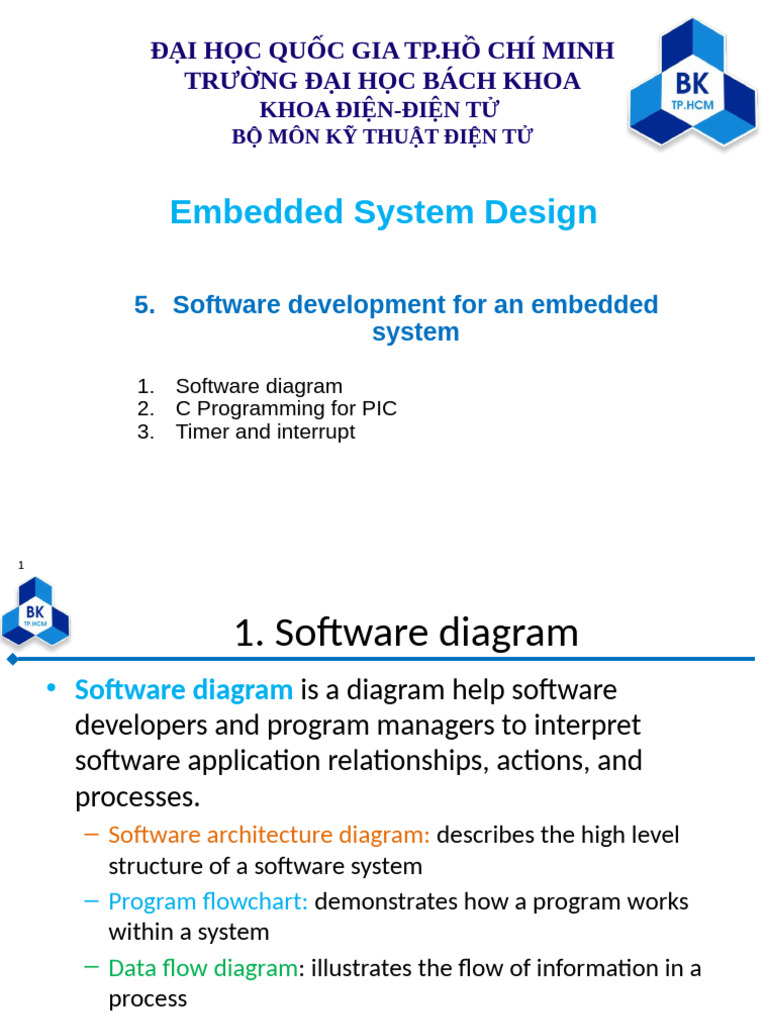 ĐẠI HỌC QUỐC GIA TP.HỒ CHÍ MINH
TRƯỜNG ĐẠI HỌC BÁCH KHOA
KHOA ĐIỆN-ĐIỆN TỬ
BỘ MÔN KỸ THUẬT ĐIỆN TỬ

BK
TP.HCM

Embedded System Design

5. Software development for an embedded system

1. Software diagram
2. C Programming for PIC
3. Timer and interrupt

1

BK
TP.HCM

1. Software diagram

• Software diagram is a diagram help software developers and program managers to interpret software application relationships, actions, and processes.
– Software architecture diagram: describes the high level structure of a software system
– Program flowchart: demonstrates how a program works within a system
– Data flow diagram: illustrates the flow of information in a process